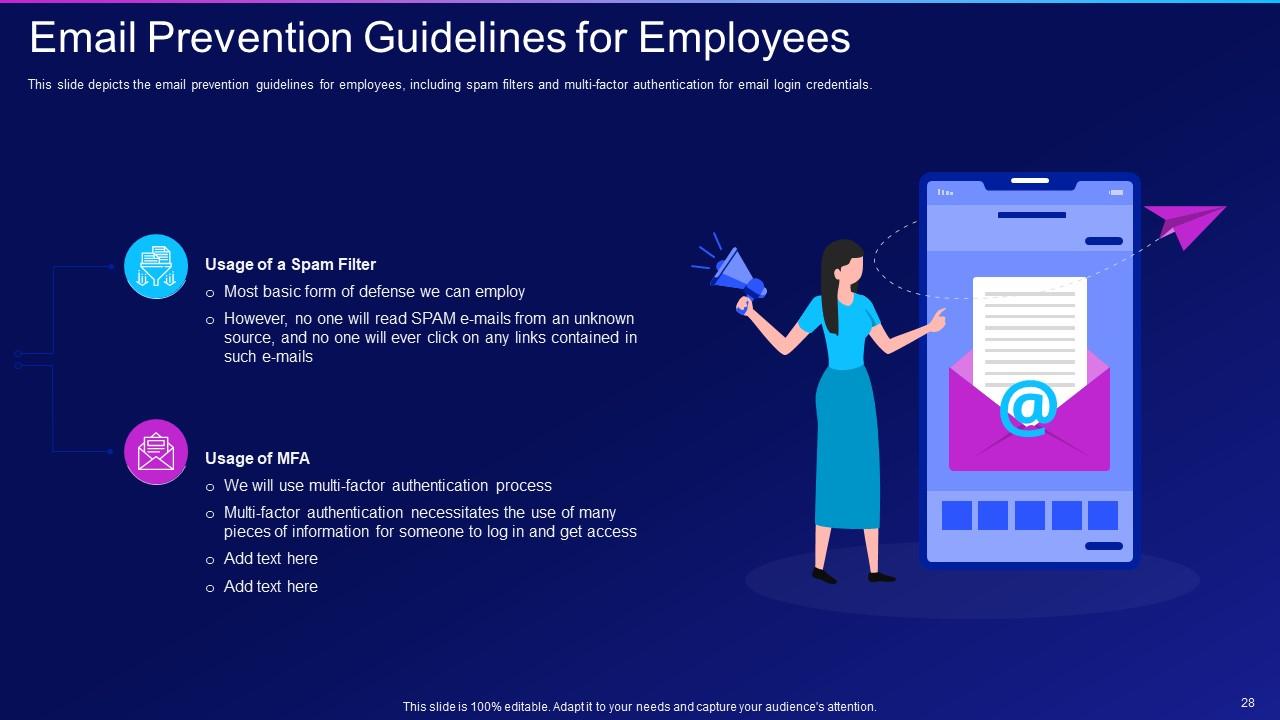 Email Prevention Guidelines for Employees

This slide depicts the email prevention guidelines for employees, including spam filters and multi-factor authentication for email login credentials.

Usage of a Spam Filter

o Most basic form of defense we can employ

o However, no one will read SPAM e-mails from an unknown source, and no one will ever click on any links contained in such e-mails

Usage of MFA

o We will use multi-factor authentication process

o Multi-factor authentication necessitates the use of many pieces of information for someone to log in and get access

o Add text here

o Add text here

@

This slide is 100% editable. Adapt it to your needs and capture your audience's attention.

28